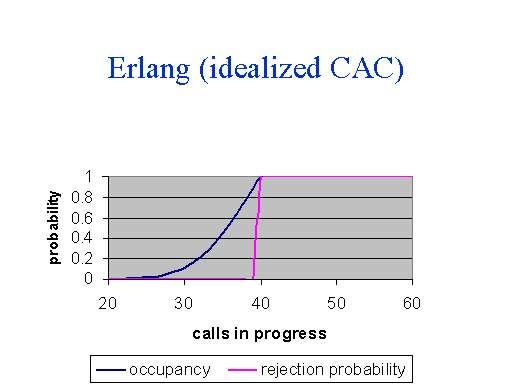 Erlang (idealized CAC)

probability

1
0.8
0.6
0.4
0.2
0

20 30 40 50 60

calls in progress

occupancy
rejection probability